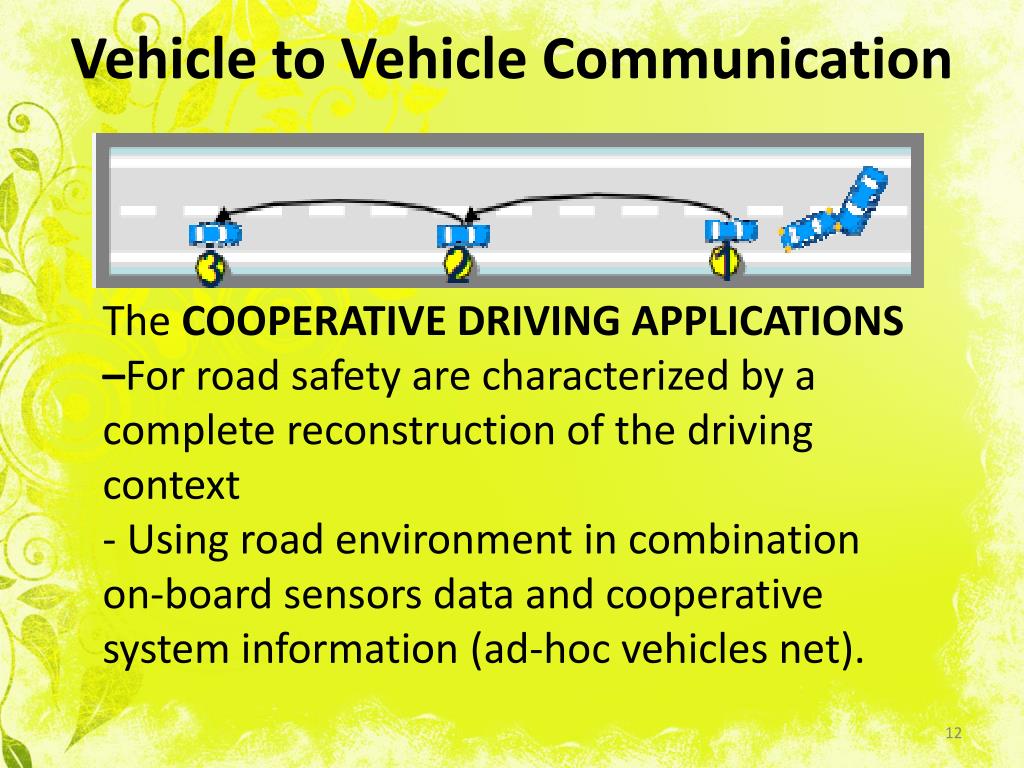 Vehicle to Vehicle Communication

3 2 1

The COOPERATIVE DRIVING APPLICATIONS –For road safety are characterized by a complete reconstruction of the driving context
- Using road environment in combination on-board sensors data and cooperative system information (ad-hoc vehicles net).

12